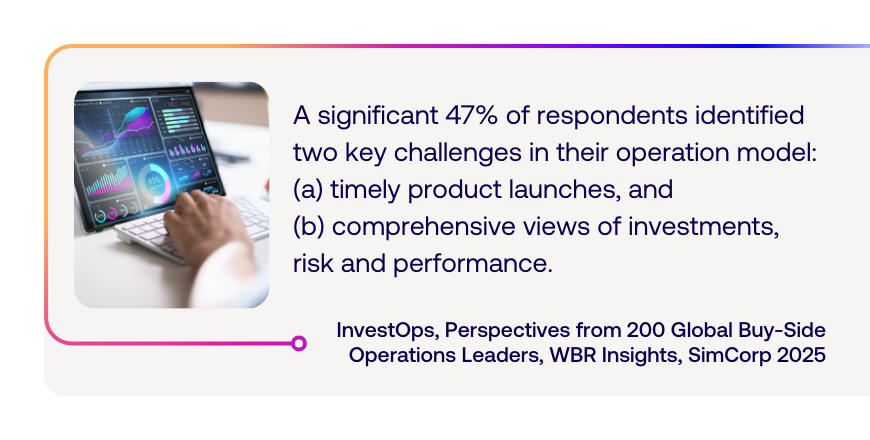 A significant 47% of respondents identified two key challenges in their operation model: (a) timely product launches, and (b) comprehensive views of investments, risk and performance.

InvestOps, Perspectives from 200 Global Buy-Side Operations Leaders, WBR Insights, SimCorp 2025